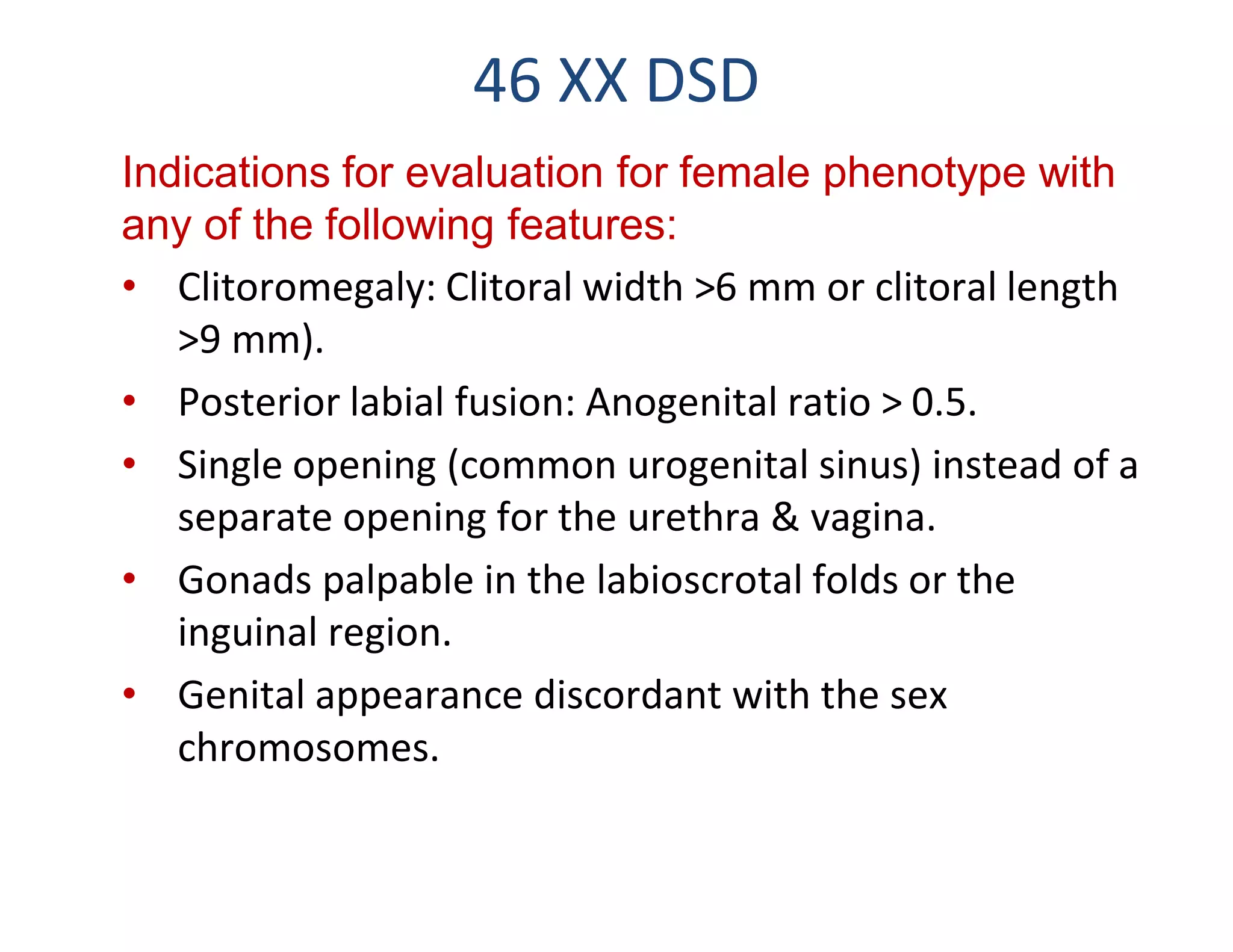 46 XX DSD

Indications for evaluation for female phenotype with any of the following features:

• Clitoromegaly: Clitoral width >6 mm or clitoral length >9 mm).

• Posterior labial fusion: Anogenital ratio > 0.5.

• Single opening (common urogenital sinus) instead of a separate opening for the urethra & vagina.

• Gonads palpable in the labioscrotal folds or the inguinal region.

• Genital appearance discordant with the sex chromosomes.